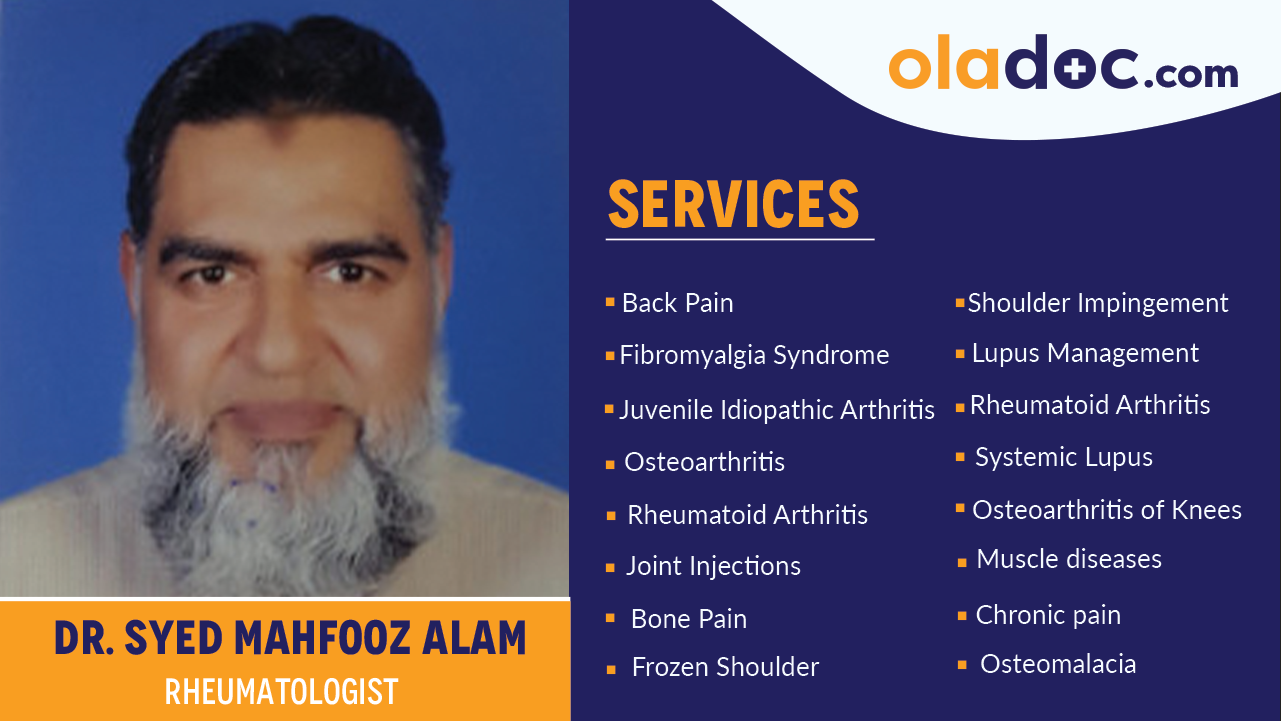 oladoc.com

SERVICES

- Back Pain
- Fibromyalgia Syndrome
- Juvenile Idiopathic Arthritis
- Osteoarthritis
- Rheumatoid Arthritis
- Joint Injections
- Bone Pain
- Frozen Shoulder

- Shoulder Impingement
- Lupus Management
- Rheumatoid Arthritis
- Systemic Lupus
- Osteoarthritis of Knees
- Muscle diseases
- Chronic pain
- Osteomalacia

DR. SYED MAHFOOZ ALAM
RHEUMATOLOGIST